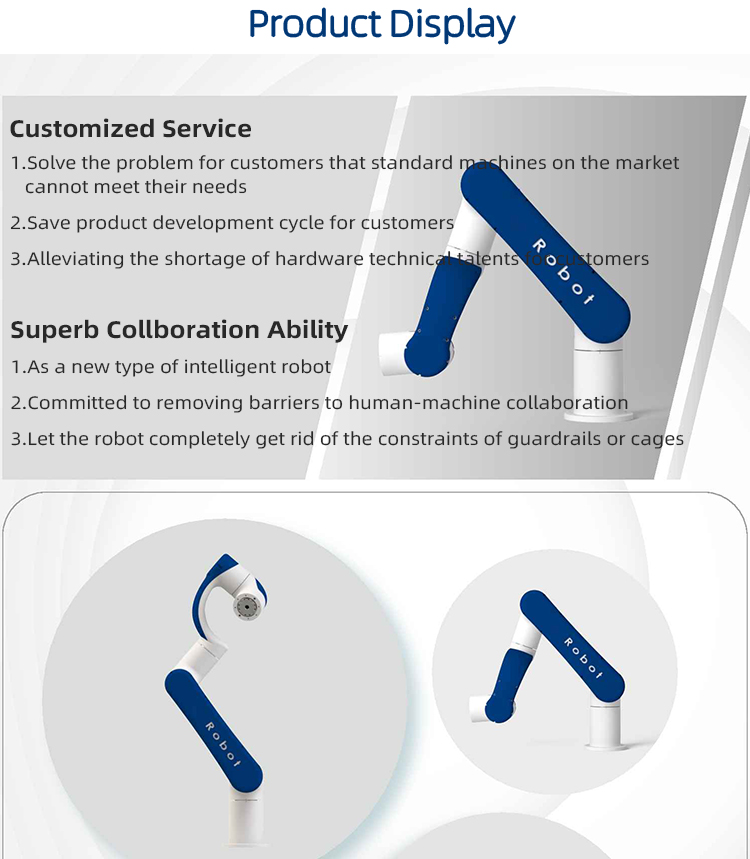 Product Display

Customized Service

1.Solve the problem for customers that standard machines on the market cannot meet their needs

2.Save product development cycle for customers

3.Alleviating the shortage of hardware technical talents for customers

Robot

Superb Collboration Ability

1.As a new type of intelligent robot

2.Committed to removing barriers to human-machine collaboration

3.Let the robot completely get rid of the constraints of guardrails or cages

Robot

Robot